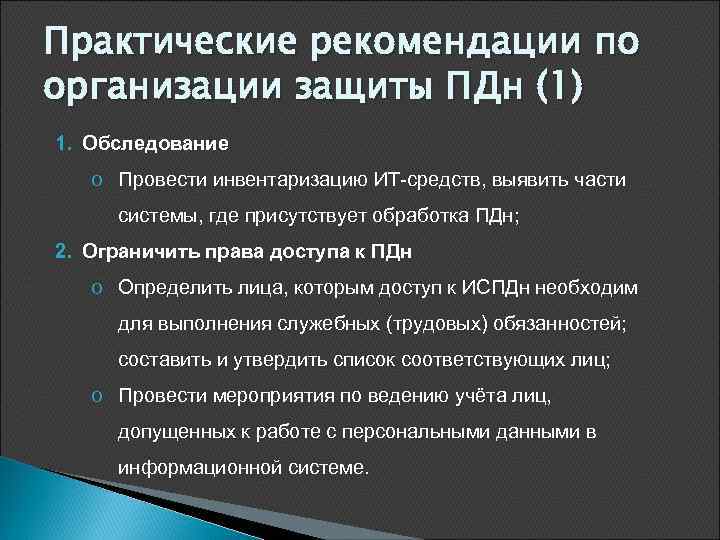 Практические рекомендации по организации защиты ПДн (1)

1. Обследование

o Провести инвентаризацию ИТ-средств, выявить части системы, где присутствует обработка ПДн;

2. Ограничить права доступа к ПДн

o Определить лица, которым доступ к ИСПДн необходим для выполнения служебных (трудовых) обязанностей; составить и утвердить список соответствующих лиц;

o Провести мероприятия по ведению учёта лиц, допущенных к работе с персональными данными в информационной системе.